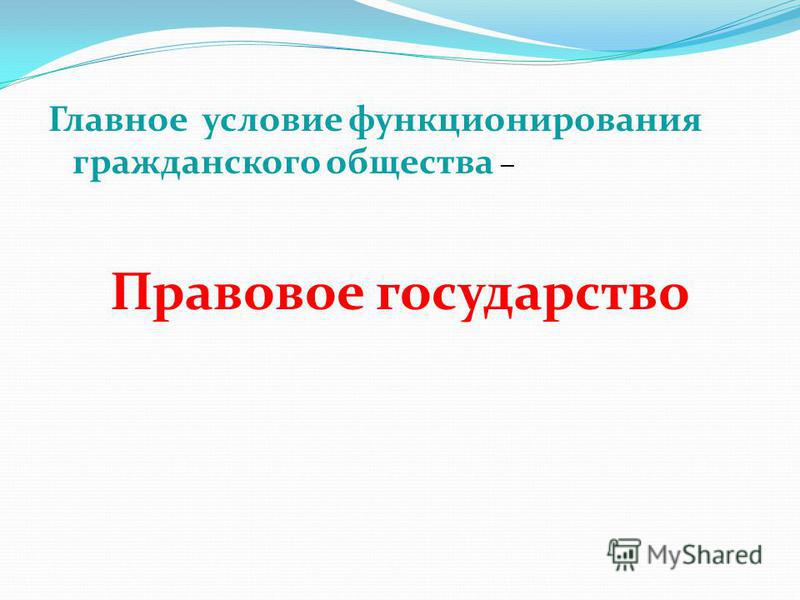 Главное условие функционирования гражданского общества –

Правовое государство

MyShared